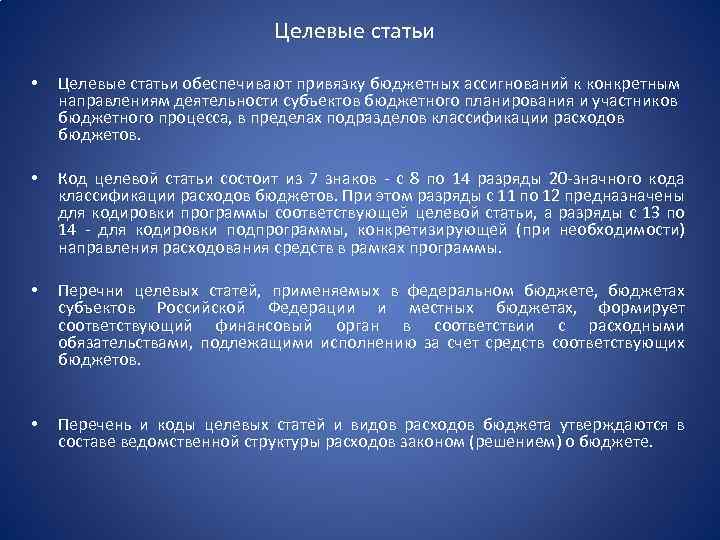 Целевые статьи

• Целевые статьи обеспечивают привязку бюджетных ассигнований к конкретным направлениям деятельности субъектов бюджетного планирования и участников бюджетного процесса, в пределах подразделов классификации расходов бюджетов.

• Код целевой статьи состоит из 7 знаков - с 8 по 14 разряды 20-значного кода классификации расходов бюджетов. При этом разряды с 11 по 12 предназначены для кодировки программы соответствующей целевой статьи, а разряды с 13 по 14 - для кодировки подпрограммы, конкретизирующей (при необходимости) направления расходования средств в рамках программы.

• Перечни целевых статей, применяемых в федеральном бюджете, бюджетах субъектов Российской Федерации и местных бюджетах, формирует соответствующий финансовый орган в соответствии с расходными обязательствами, подлежащими исполнению за счет средств соответствующих бюджетов.

• Перечень и коды целевых статей и видов расходов бюджета утверждаются в составе ведомственной структуры расходов законом (решением) о бюджете.